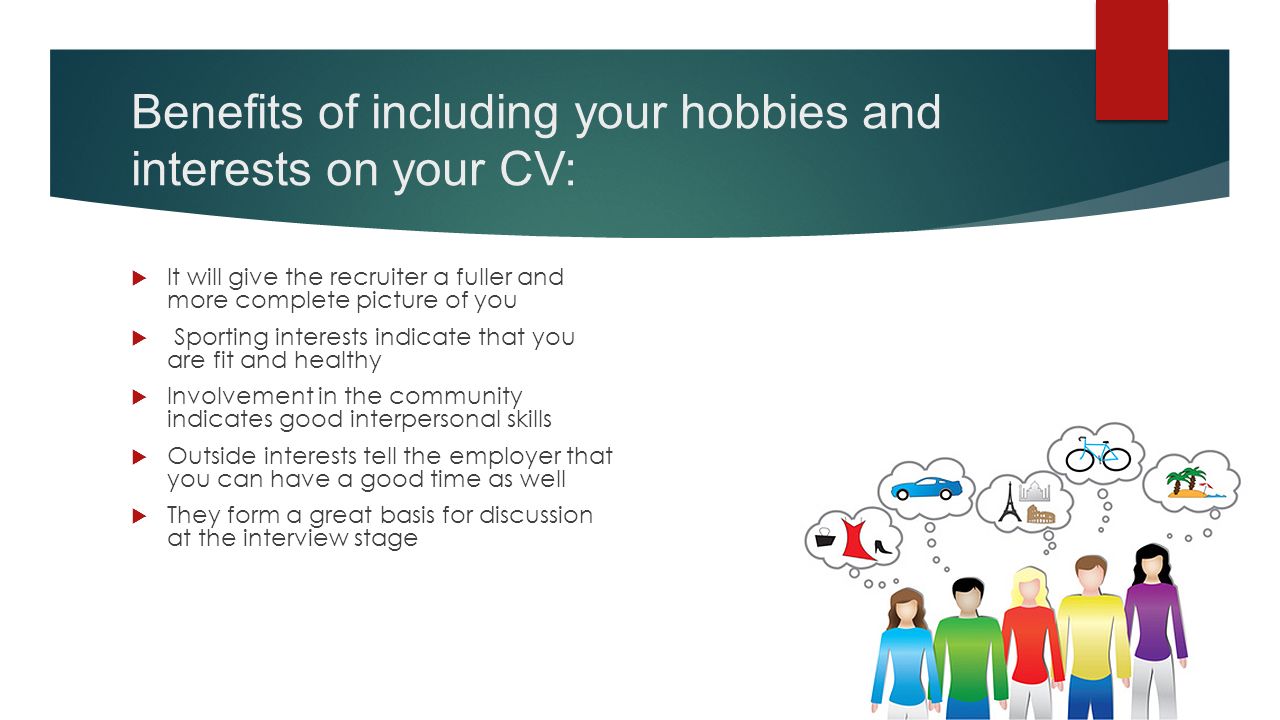 Benefits of including your hobbies and interests on your CV:

It will give the recruiter a fuller and more complete picture of you

Sporting interests indicate that you are fit and healthy

Involvement in the community indicates good interpersonal skills

Outside interests tell the employer that you can have a good time as well

They form a great basis for discussion at the interview stage